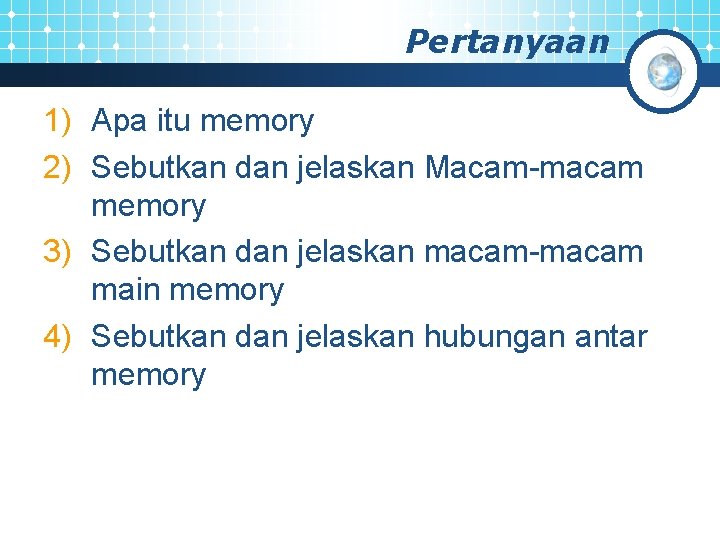 Pertanyaan

1) Apa itu memory
2) Sebutkan dan jelaskan Macam-macam memory
3) Sebutkan dan jelaskan macam-macam main memory
4) Sebutkan dan jelaskan hubungan antar memory